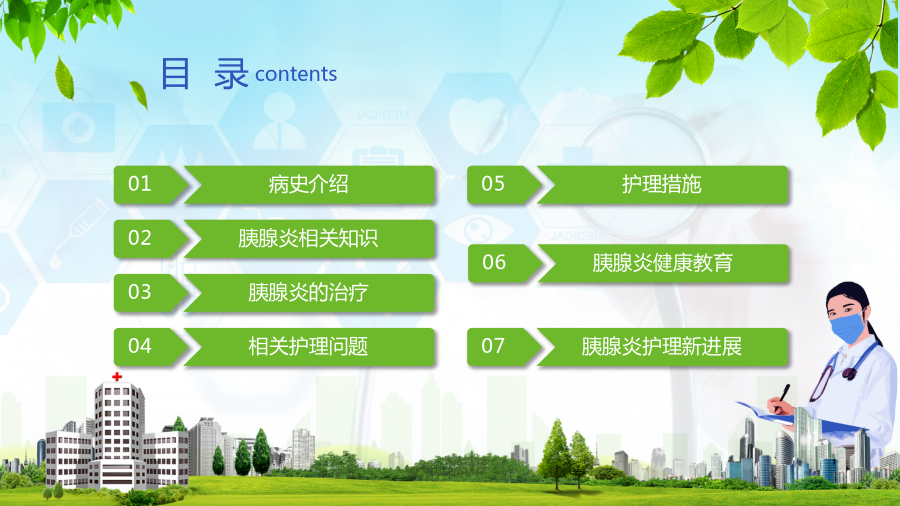 目 录 contents

01 病史介绍

02 胰腺炎相关知识

03 胰腺炎的治疗

04 相关护理问题

05 护理措施

06 胰腺炎健康教育

07 胰腺炎护理新进展